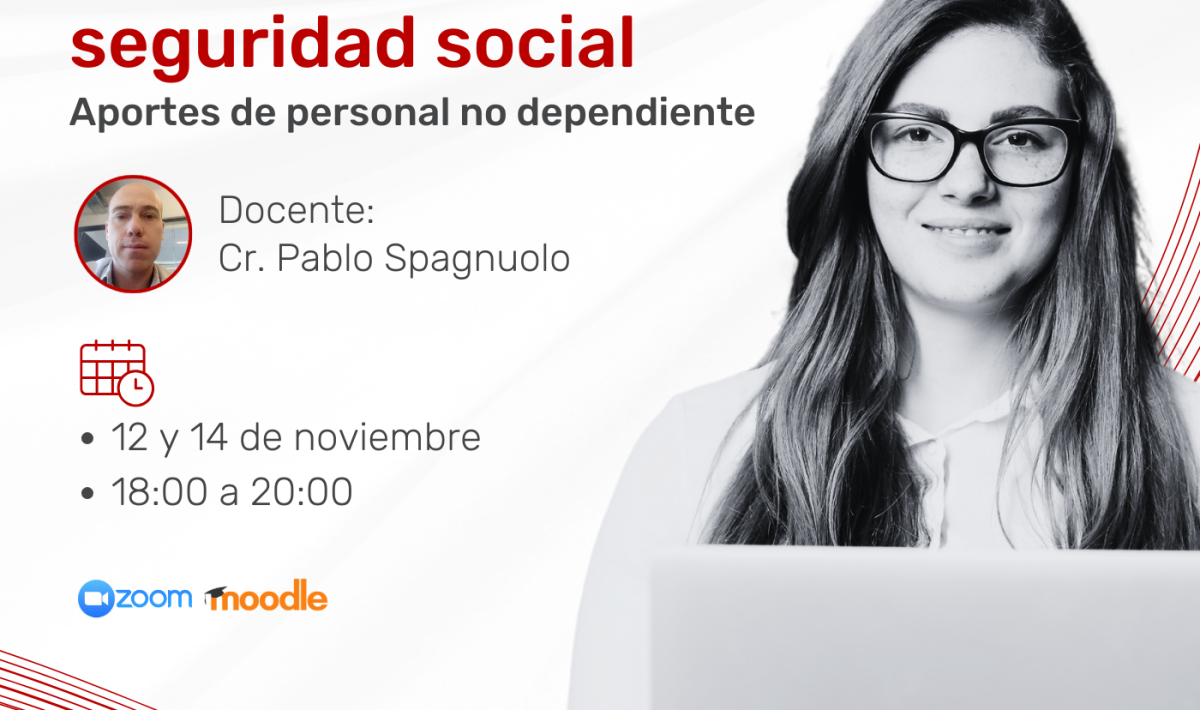 seguridad social
Aportes de personal no dependiente

Docente:
Cr. Pablo Spagnuolo

• 12 y 14 de noviembre
• 18:00 a 20:00

zoom moodle